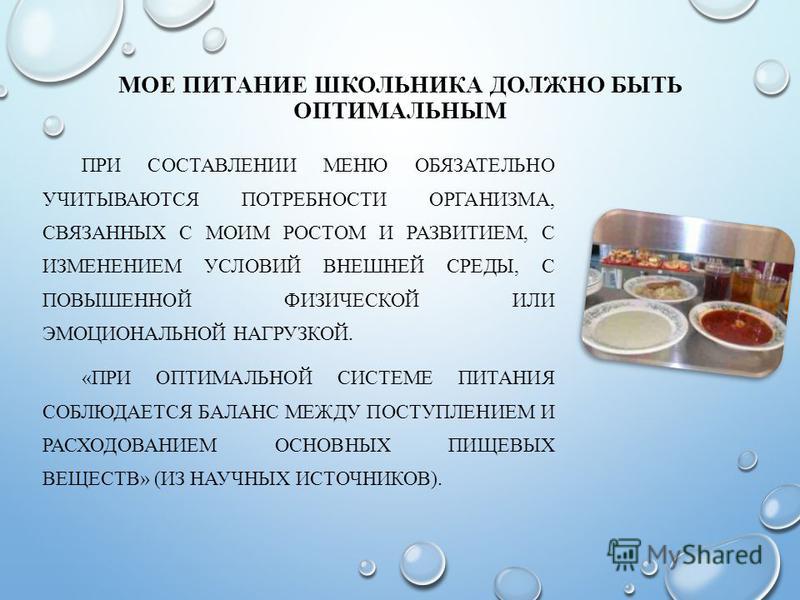 МОЕ ПИТАНИЕ ШКОЛЬНИКА ДОЛЖНО БЫТЬ ОПТИМАЛЬНЫМ

ПРИ СОСТАВЛЕНИИ МЕНЮ ОБЯЗАТЕЛЬНО УЧИТЫВАЮТСЯ ПОТРЕБНОСТИ ОРГАНИЗМА, СВЯЗАННЫХ С МОИМ РОСТОМ И РАЗВИТИЕМ, С ИЗМЕНЕНИЕМ УСЛОВИЙ ВНЕШНЕЙ СРЕДЫ, С ПОВЫШЕННОЙ ФИЗИЧЕСКОЙ ИЛИ ЭМОЦИОНАЛЬНОЙ НАГРУЗКОЙ.

«ПРИ ОПТИМАЛЬНОЙ СИСТЕМЕ ПИТАНИЯ СОБЛЮДАЕТСЯ БАЛАНС МЕЖДУ ПОСТУПЛЕНИЕМ И РАСХОДОВАНИЕМ ОСНОВНЫХ ПИЩЕВЫХ ВЕЩЕСТВ» (ИЗ НАУЧНЫХ ИСТОЧНИКОВ).

MyShared